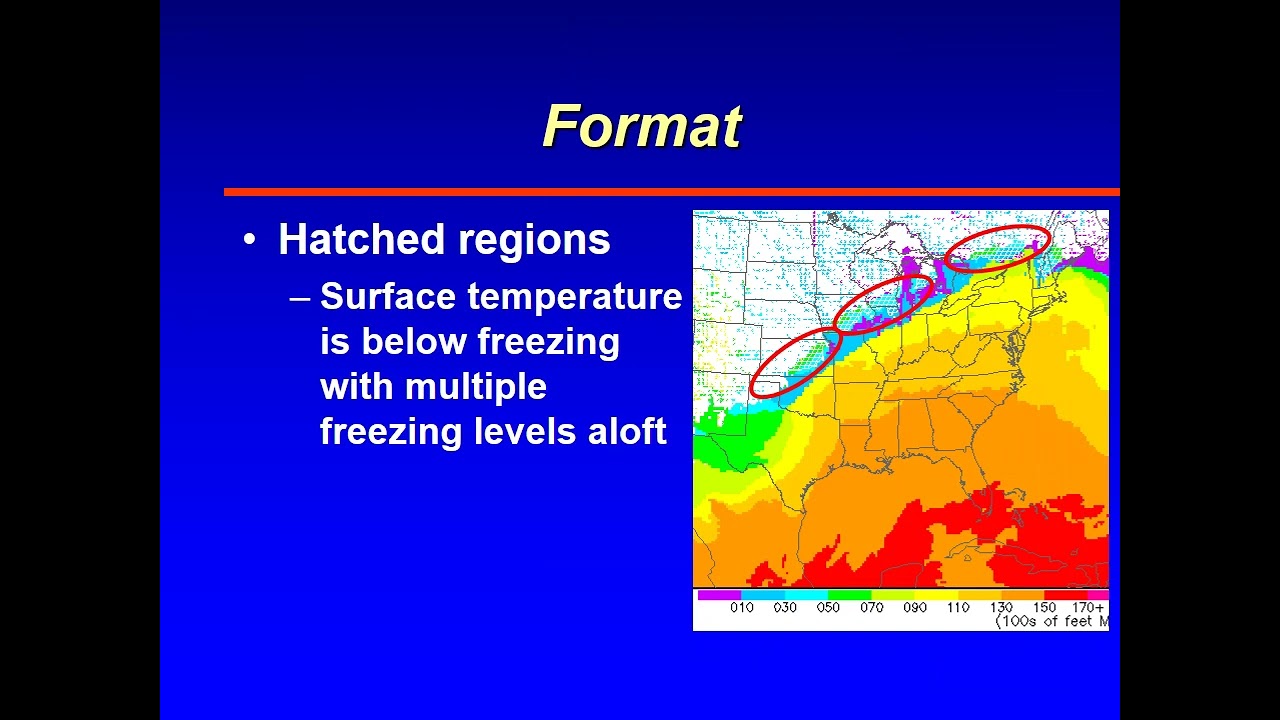 Format

• Hatched regions

– Surface temperature is below freezing with multiple freezing levels aloft

010 030 050 070 090 110 130 150 170+
(100s of feet M